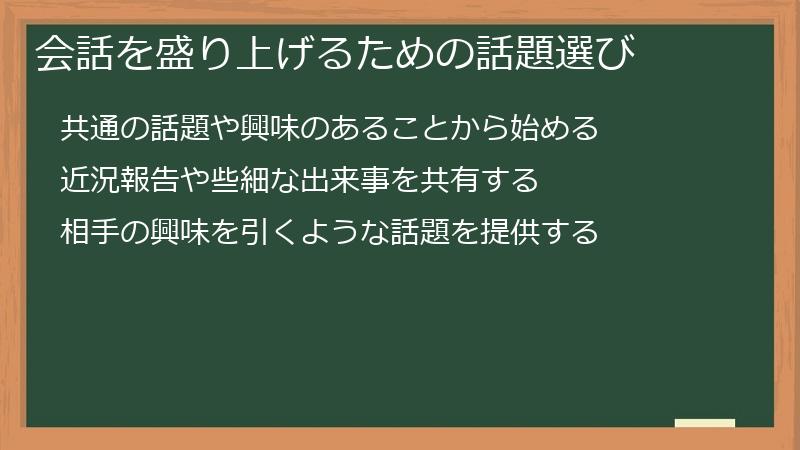 会話を盛り上げるための話題選び

共通の話題や興味のあることから始める

近況報告や些細な出来事を共有する

相手の興味を引くような話題を提供する